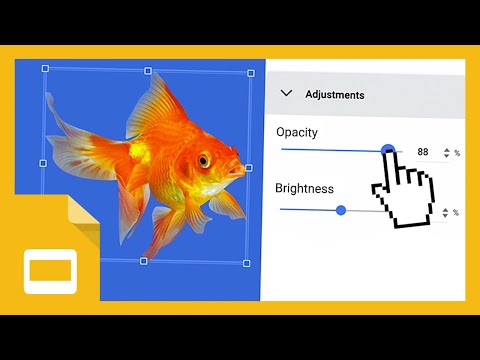 Adjustments

Opacity

88 %

Brightness

%